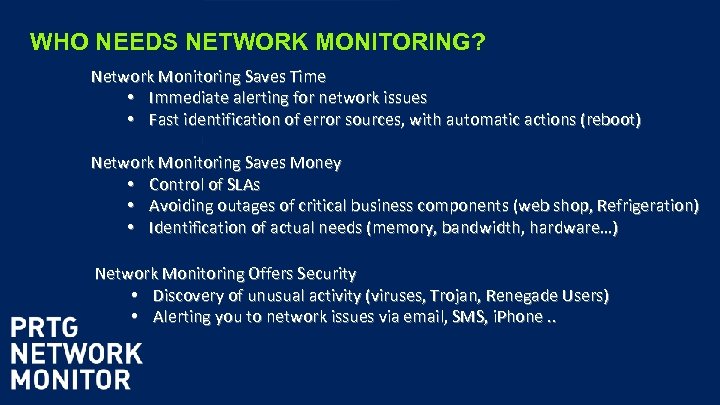 WHO NEEDS NETWORK MONITORING?

Network Monitoring Saves Time
• Immediate alerting for network issues
• Fast identification of error sources, with automatic actions (reboot)

Network Monitoring Saves Money
• Control of SLAs
• Avoiding outages of critical business components (web shop, Refrigeration)
• Identification of actual needs (memory, bandwidth, hardware…)

Network Monitoring Offers Security
• Discovery of unusual activity (viruses, Trojan, Renegade Users)
• Alerting you to network issues via email, SMS, iPhone ..

PRTG
NETWORK
MONITOR